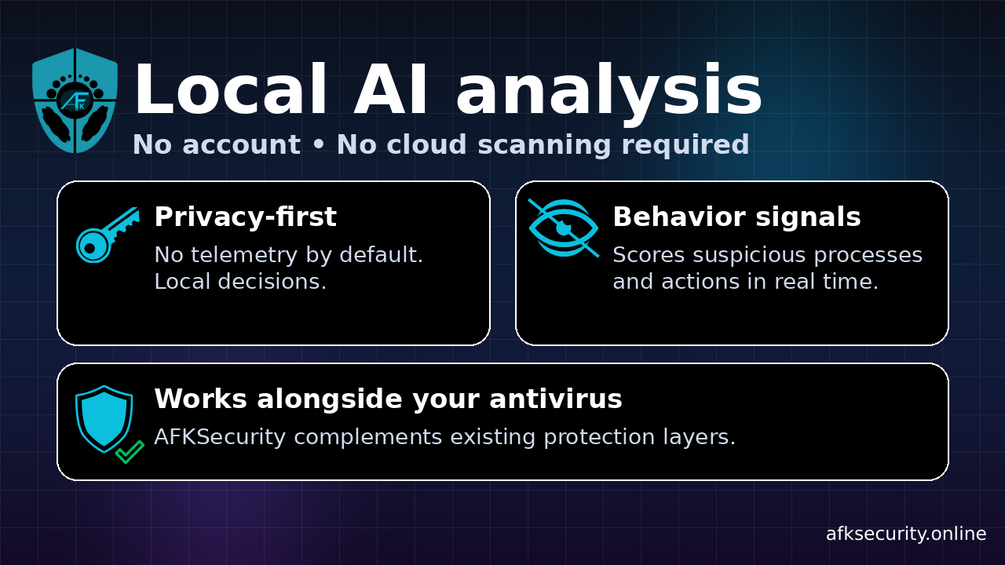 AFK

Local AI analysis

No account • No cloud scanning required

Privacy-first

No telemetry by default. Local decisions.

Behavior signals

Scores suspicious processes and actions in real time.

Works alongside your antivirus

AFKSecurity complements existing protection layers.

afksecurity.online